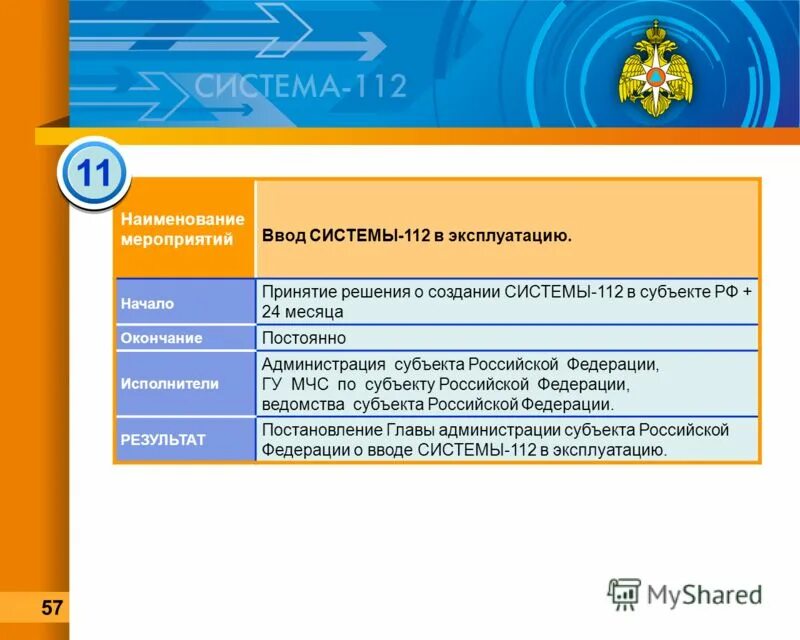 СИСТЕМА-112

11

| Наименование мероприятий | Ввод СИСТЕМЫ-112 в эксплуатацию. |
|---|---|
| Начало | Принятие решения о создании СИСТЕМЫ-112 в субъекте РФ + 24 месяца |
| Окончание | Постоянно |
| Исполнители | Администрация субъекта Российской Федерации, ГУ МЧС по субъекту Российской Федерации, ведомства субъекта Российской Федерации. |
| РЕЗУЛЬТАТ | Постановление Главы администрации субъекта Российской Федерации о вводе СИСТЕМЫ-112 в эксплуатацию. |

57

MyShared